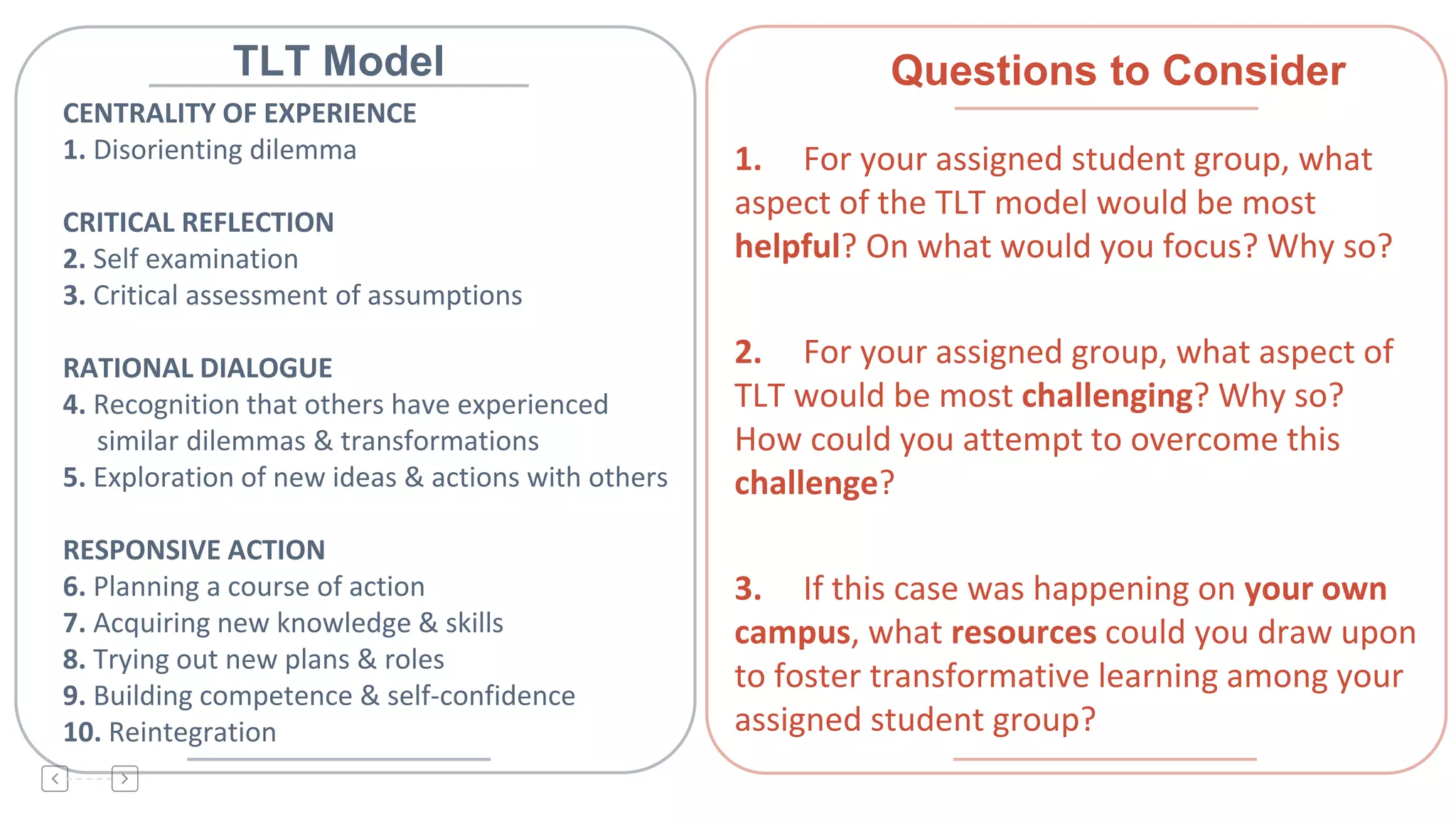 TLT Model

CENTRALITY OF EXPERIENCE
1. Disorienting dilemma

CRITICAL REFLECTION
2. Self examination
3. Critical assessment of assumptions

RATIONAL DIALOGUE
4. Recognition that others have experienced similar dilemmas & transformations
5. Exploration of new ideas & actions with others

RESPONSIVE ACTION
6. Planning a course of action
7. Acquiring new knowledge & skills
8. Trying out new plans & roles
9. Building competence & self-confidence
10. Reintegration

Questions to Consider

1. For your assigned student group, what aspect of the TLT model would be most helpful? On what would you focus? Why so?

2. For your assigned group, what aspect of TLT would be most challenging? Why so? How could you attempt to overcome this challenge?

3. If this case was happening on your own campus, what resources could you draw upon to foster transformative learning among your assigned student group?